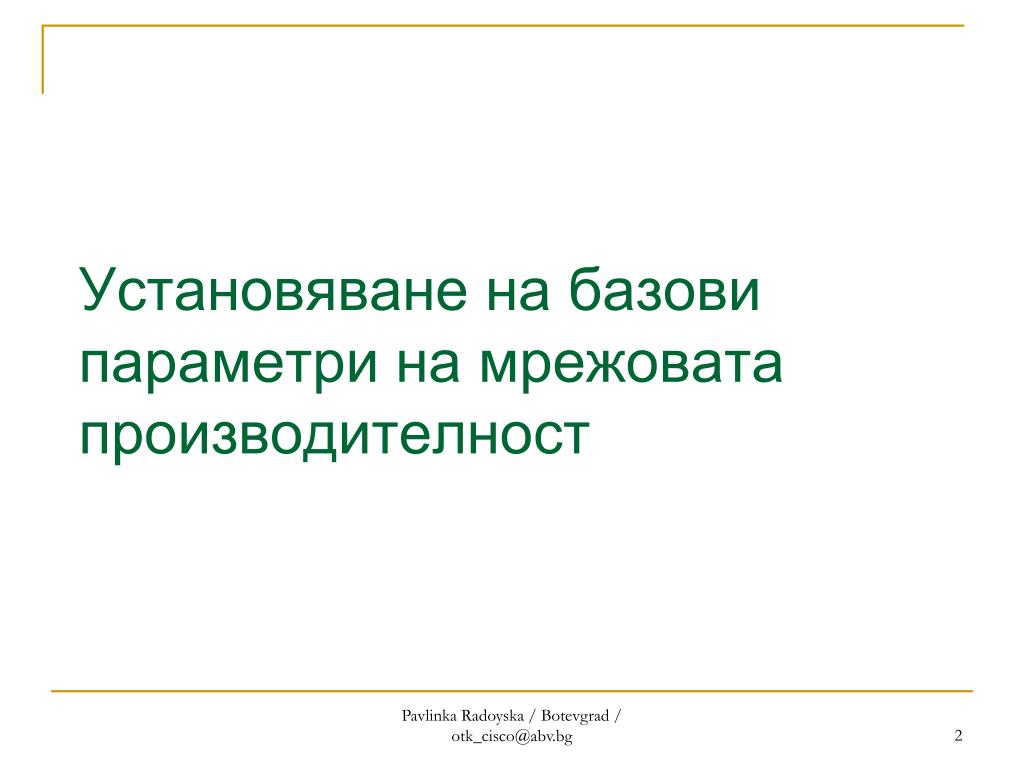 Установяване на базови параметри на мрежовата производителност

Pavlinka Radoyska / Botevgrad / otk_cisco@abv.bg

2